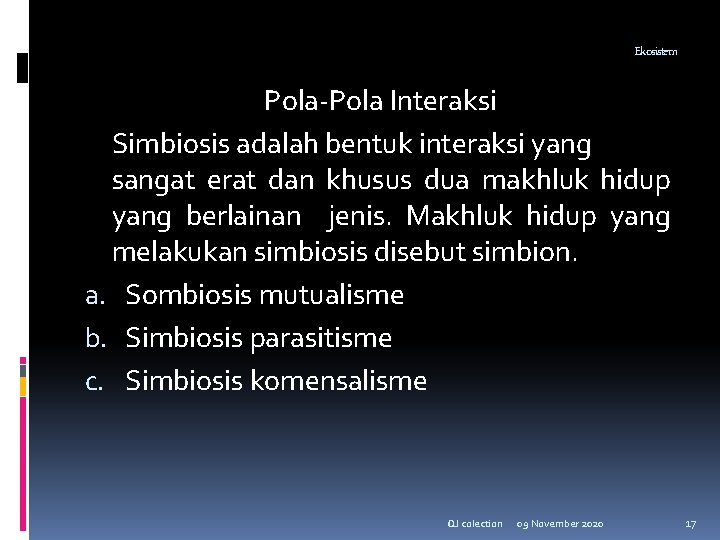 Ekosistem

Pola-Pola Interaksi

Simbiosis adalah bentuk interaksi yang sangat erat dan khusus dua makhluk hidup yang berlainan jenis. Makhluk hidup yang melakukan simbiosis disebut simbion.

a. Sombiosis mutualisme
b. Simbiosis parasitisme
c. Simbiosis komensalisme

QJ colection 09 November 2020 17